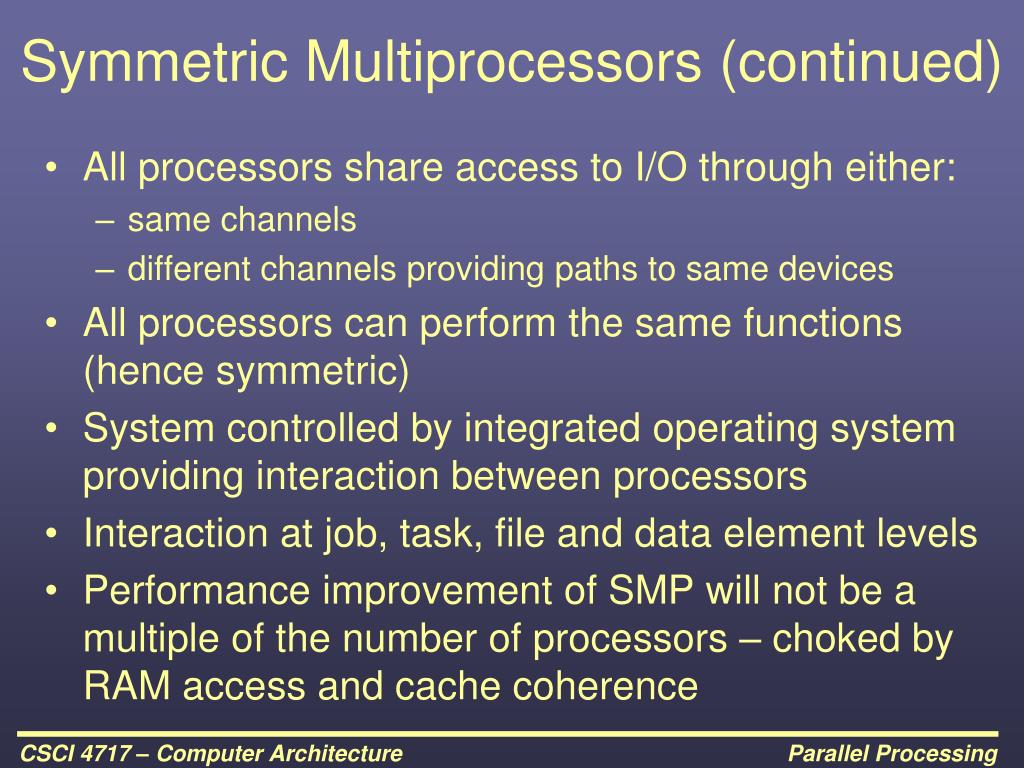 Symmetric Multiprocessors (continued)

• All processors share access to I/O through either:
– same channels
– different channels providing paths to same devices
• All processors can perform the same functions (hence symmetric)
• System controlled by integrated operating system providing interaction between processors
• Interaction at job, task, file and data element levels
• Performance improvement of SMP will not be a multiple of the number of processors – choked by RAM access and cache coherence

CSCI 4717 – Computer Architecture

Parallel Processing